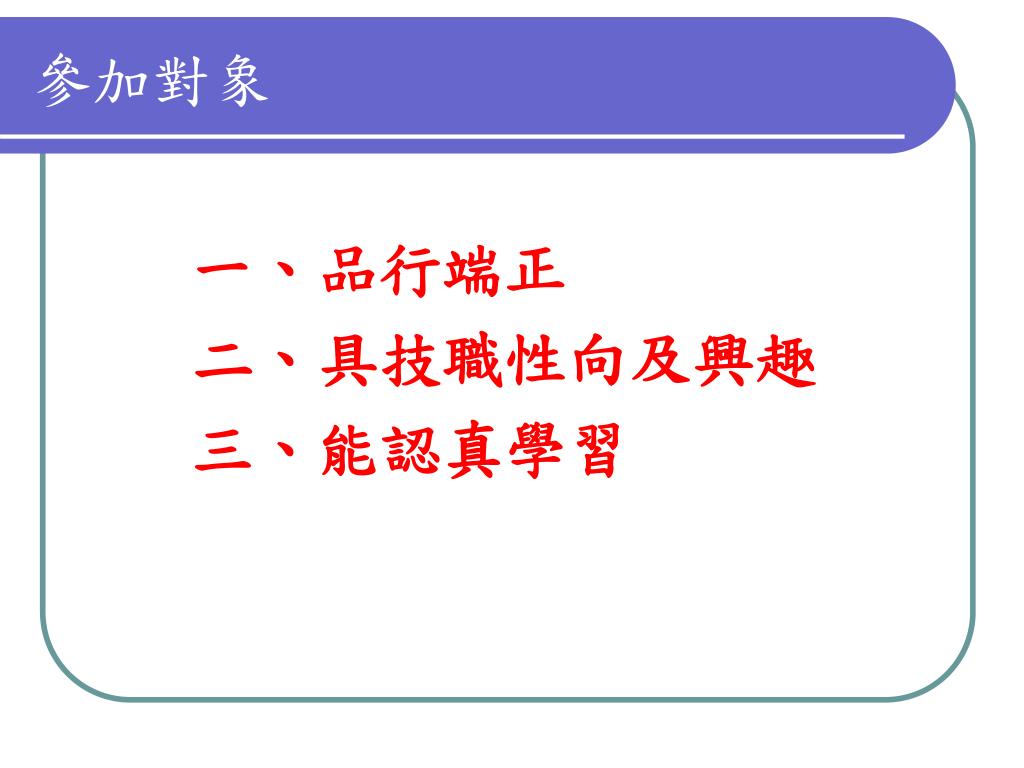 參加對象

一、品行端正
二、具技職性向及興趣
三、能認真學習